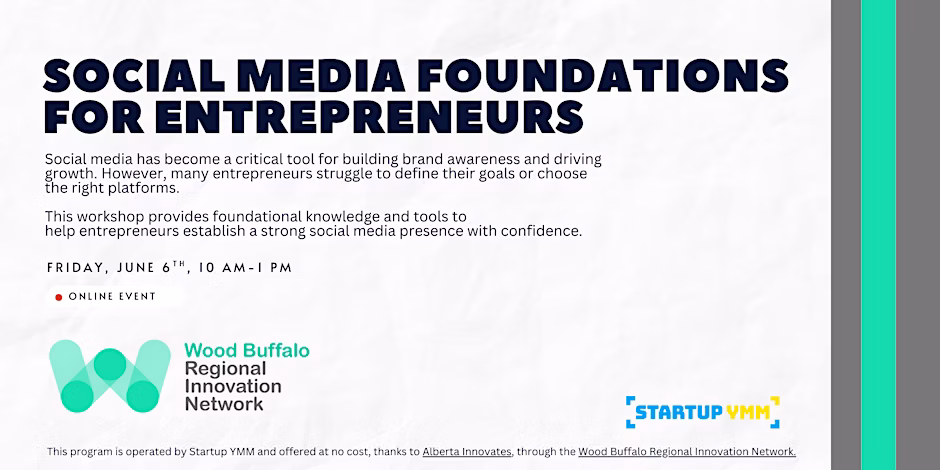 SOCIAL MEDIA FOUNDATIONS FOR ENTREPRENEURS

Social media has become a critical tool for building brand awareness and driving growth. However, many entrepreneurs struggle to define their goals or choose the right platforms.

This workshop provides foundational knowledge and tools to help entrepreneurs establish a strong social media presence with confidence.

FRIDAY, JUNE 6$^{TH}$, 10 AM-1 PM

ONLINE EVENT

Wood Buffalo Regional Innovation Network

STARTUP YMM

This program is operated by Startup YMM and offered at no cost, thanks to Alberta Innovates, through the Wood Buffalo Regional Innovation Network.